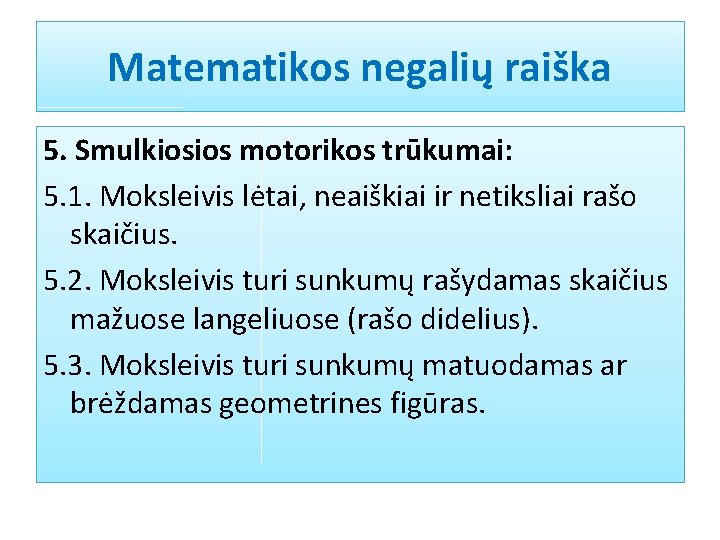 Matematikos negalių raiška

5. Smulkiosios motorikos trūkumai:

5.1. Moksleivis lėtai, neaiškiai ir netiksliai rašo skaičius.

5.2. Moksleivis turi sunkumų rašydamas skaičius mažuose langeliuose (rašo didelius).

5.3. Moksleivis turi sunkumų matuodamas ar brėždamas geometrines figūras.